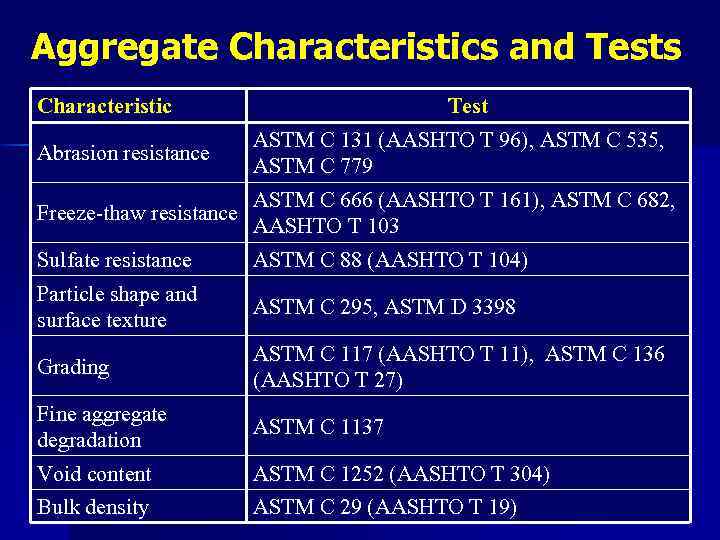 Aggregate Characteristics and Tests

| Characteristic | Test |
|---|---|
| Abrasion resistance | ASTM C 131 (AASHTO T 96), ASTM C 535, ASTM C 779 |
| Freeze-thaw resistance | ASTM C 666 (AASHTO T 161), ASTM C 682, AASHTO T 103 |
| Sulfate resistance | ASTM C 88 (AASHTO T 104) |
| Particle shape and surface texture | ASTM C 295, ASTM D 3398 |
| Grading | ASTM C 117 (AASHTO T 11), ASTM C 136 (AASHTO T 27) |
| Fine aggregate degradation | ASTM C 1137 |
| Void content | ASTM C 1252 (AASHTO T 304) |
| Bulk density | ASTM C 29 (AASHTO T 19) |